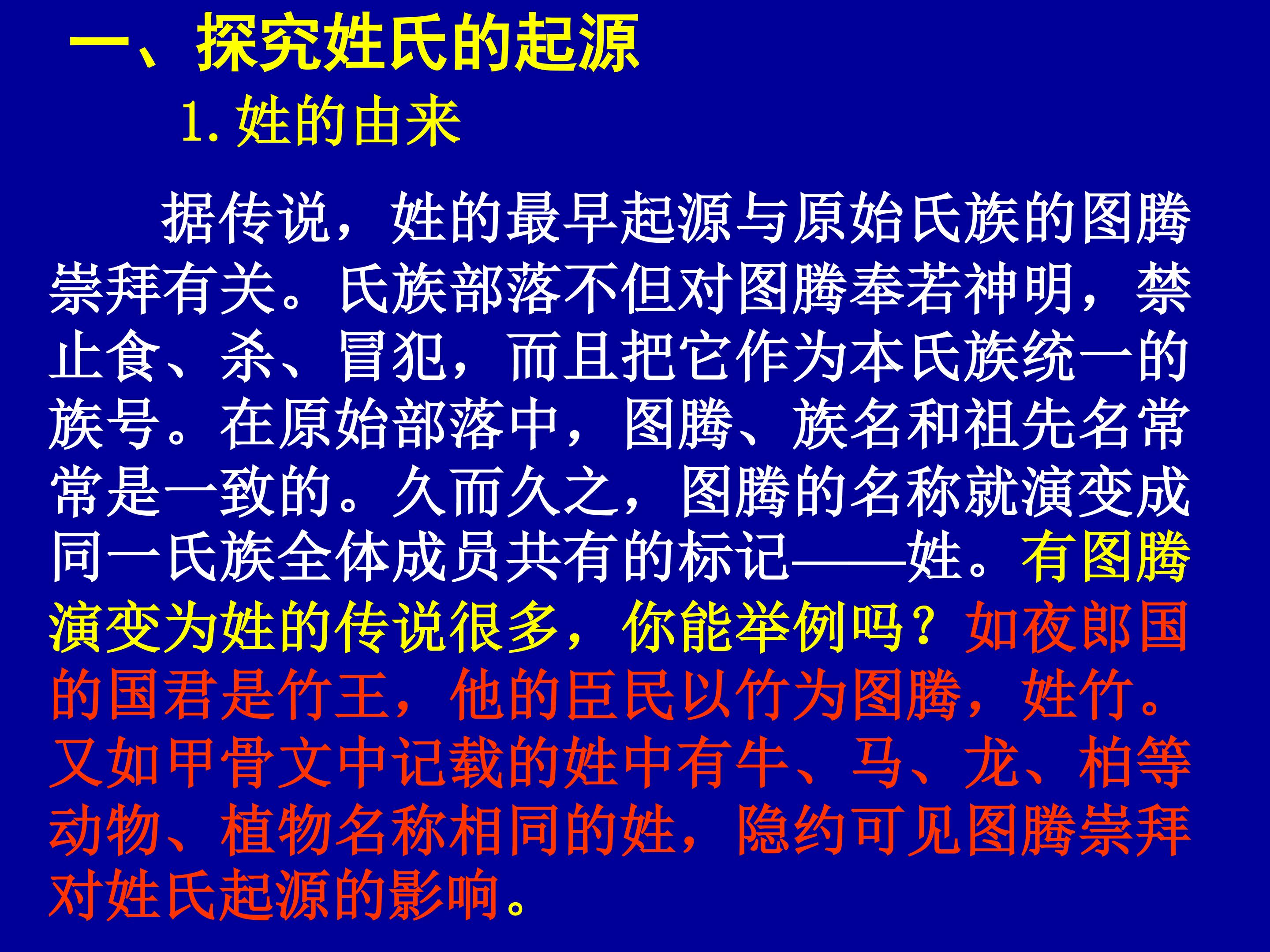 一、探究姓氏的起源

1. 姓的由来

据传说，姓的最早起源与原始氏族的图腾崇拜有关。氏族部落不但对图腾奉若神明，禁止食、杀、冒犯，而且把它作为本氏族统一的族号。在原始部落中，图腾、族名和祖先名常常是一致的。久而久之，图腾的名称就演变成同一氏族全体成员共有的标记——姓。有图腾演变为姓的传说很多，你能举例吗？如夜郎国的国君是竹王，他的臣民以竹为图腾，姓竹。又如甲骨文中记载的姓中有牛、马、龙、柏等动物、植物名称相同的姓，隐约可见图腾崇拜对姓氏起源的影响。